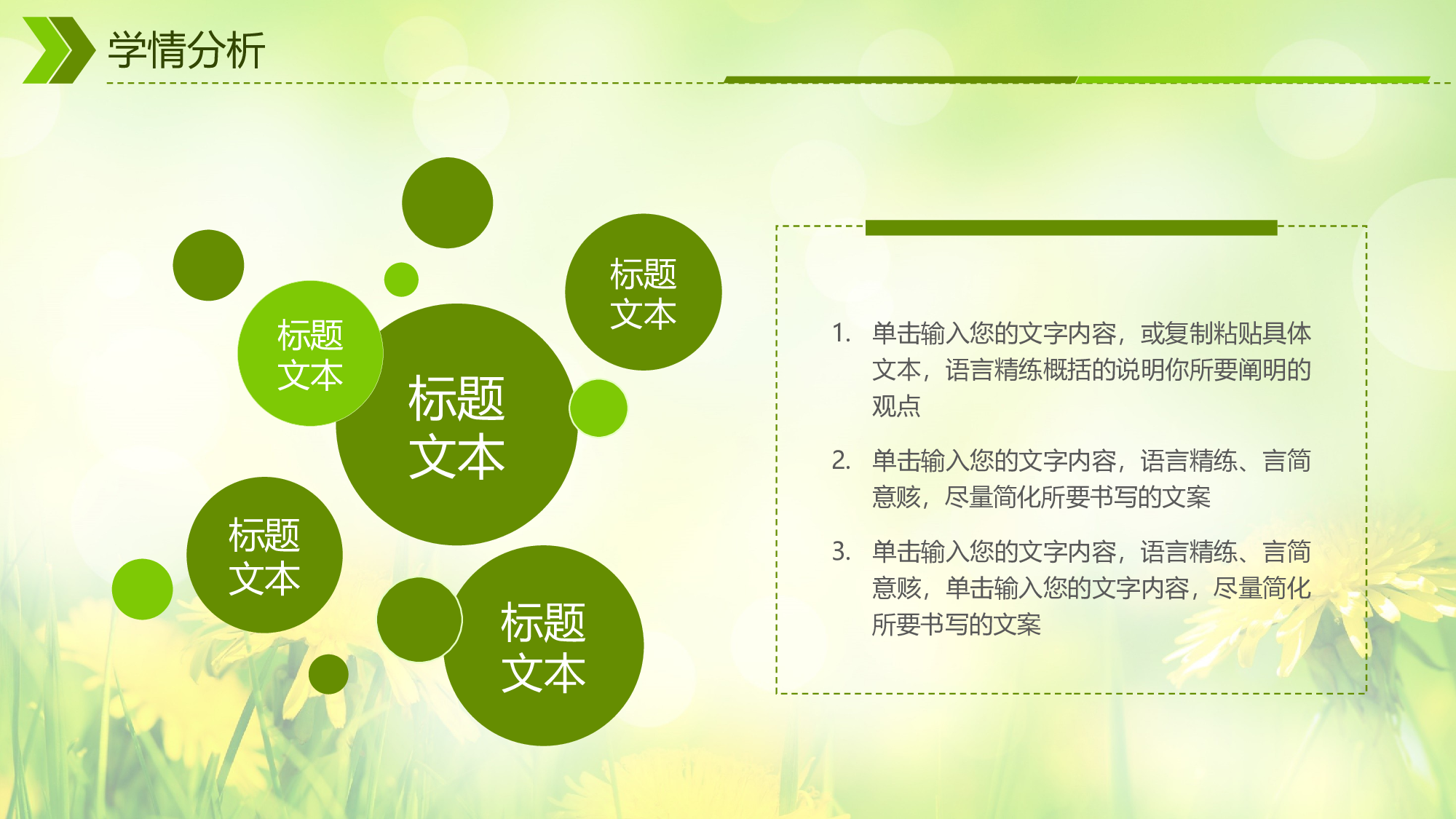 学情分析

标题文本

标题文本

标题文本

标题文本

标题文本

1. 单击输入您的文字内容，或复制粘贴具体文本，语言精练概括的说明你所要阐明的观点

2. 单击输入您的文字内容，语言精练、言简意赅，尽量简化所要书写的文案

3. 单击输入您的文字内容，语言精练、言简意赅，单击输入您的文字内容，尽量简化所要书写的文案